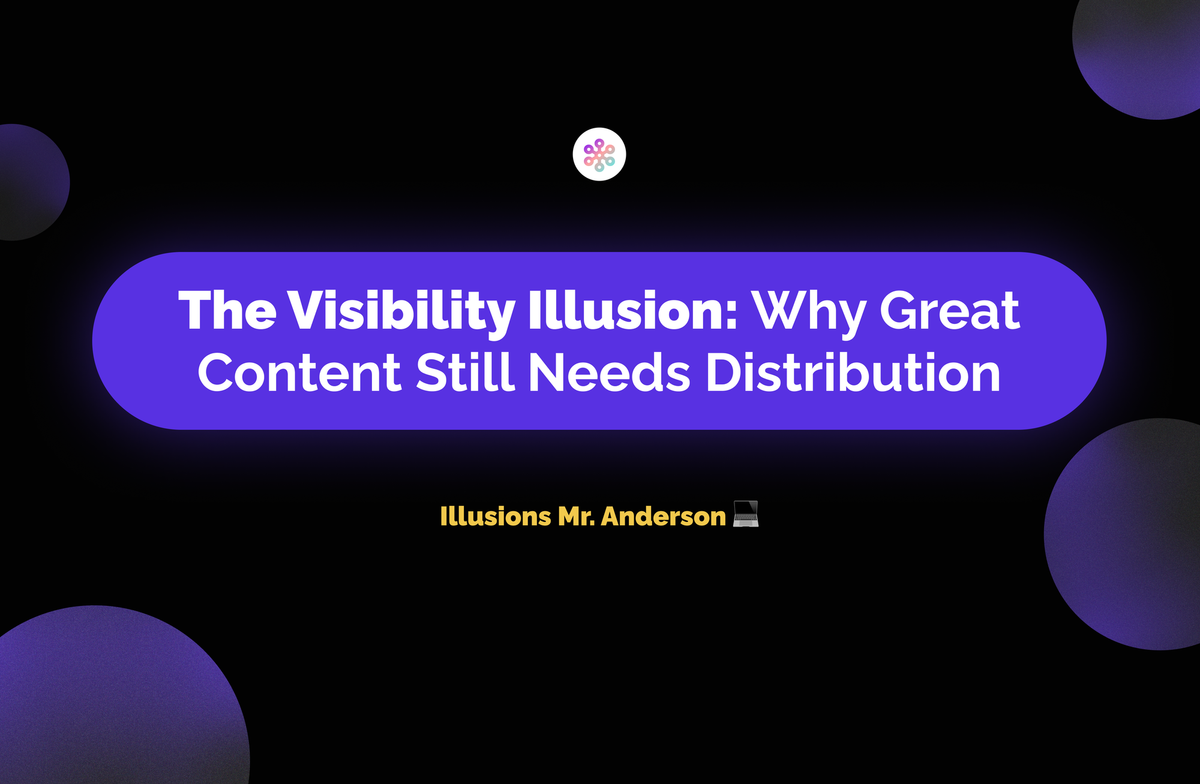 The Visibility Illusion: Why Great Content Still Needs Distribution

Illusions Mr. Anderson 💻